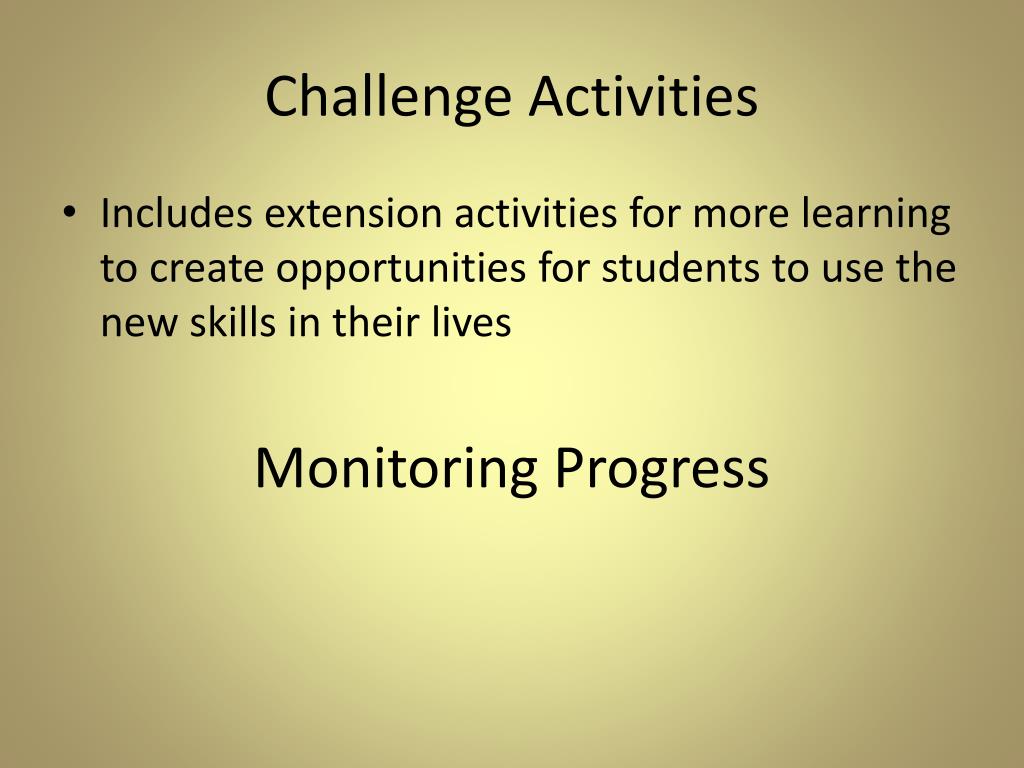 Challenge Activities

• Includes extension activities for more learning to create opportunities for students to use the new skills in their lives

Monitoring Progress